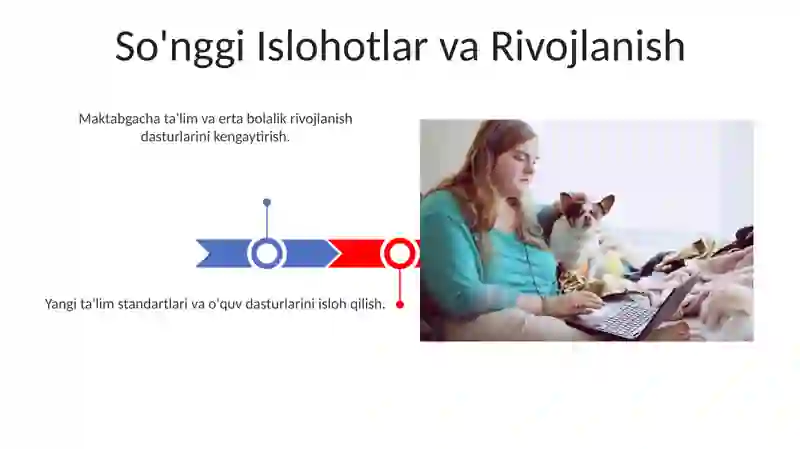 So'nggi Islohotlar va Rivojlanish

Maktabgacha ta'lim va erta bolalik rivojlanish dasturlarini kengaytirish.

Yangi ta'lim standartlari va o'quv dasturlarini isloh qilish.